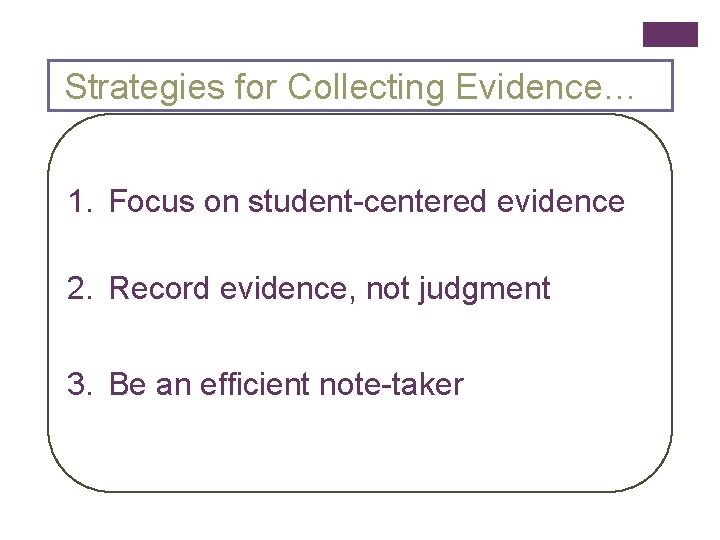 Strategies for Collecting Evidence…

1. Focus on student-centered evidence

2. Record evidence, not judgment

3. Be an efficient note-taker